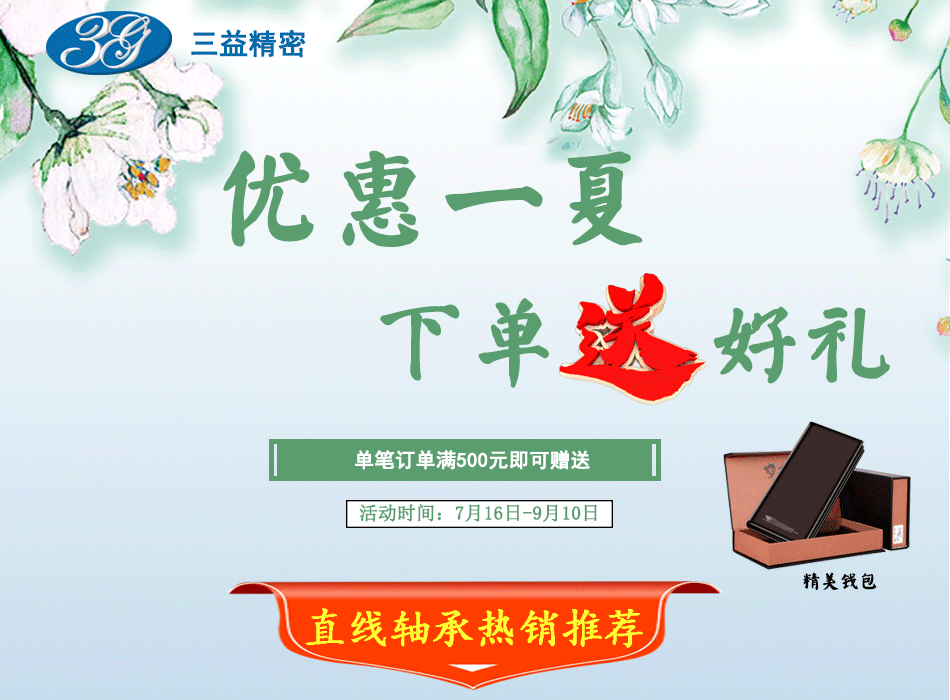 3G 三益精密

优惠一夏

下单送好礼

单笔订单满500元即可赠送

活动时间：7月16日-9月10日

精美钱包

直线轴承热销推荐